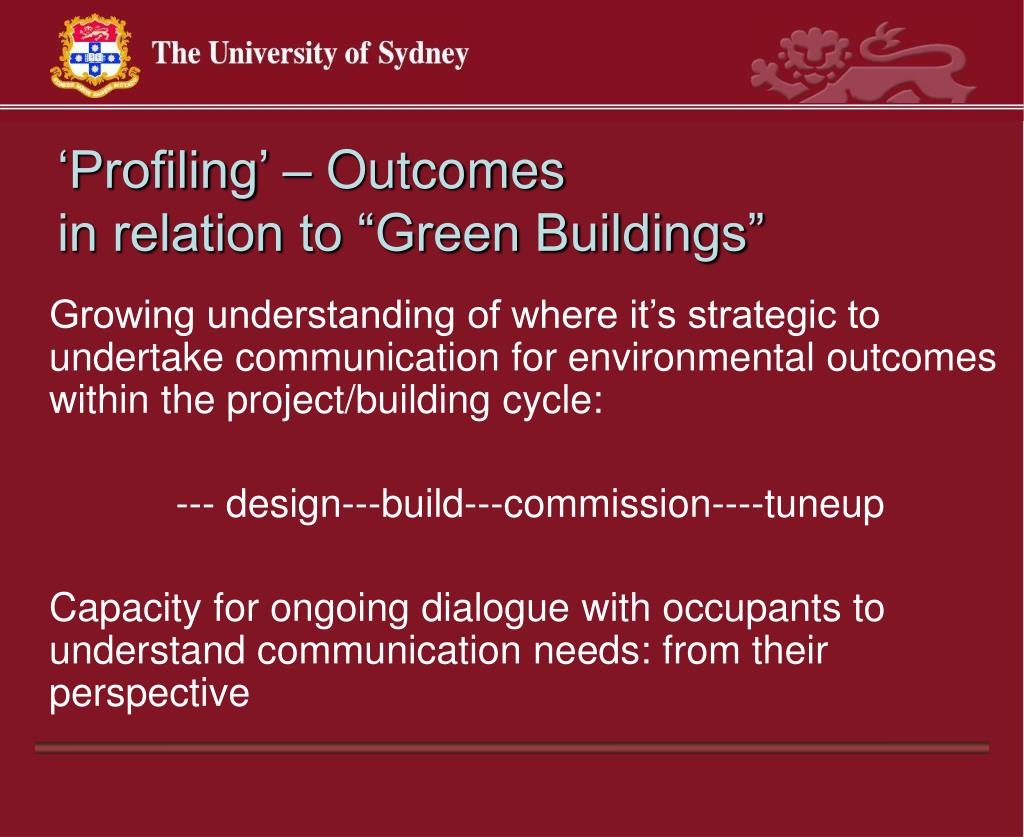 The University of Sydney

‘Profiling’ – Outcomes
in relation to “Green Buildings”

Growing understanding of where it’s strategic to undertake communication for environmental outcomes within the project/building cycle:

--- design---build---commission----tuneup

Capacity for ongoing dialogue with occupants to understand communication needs: from their perspective